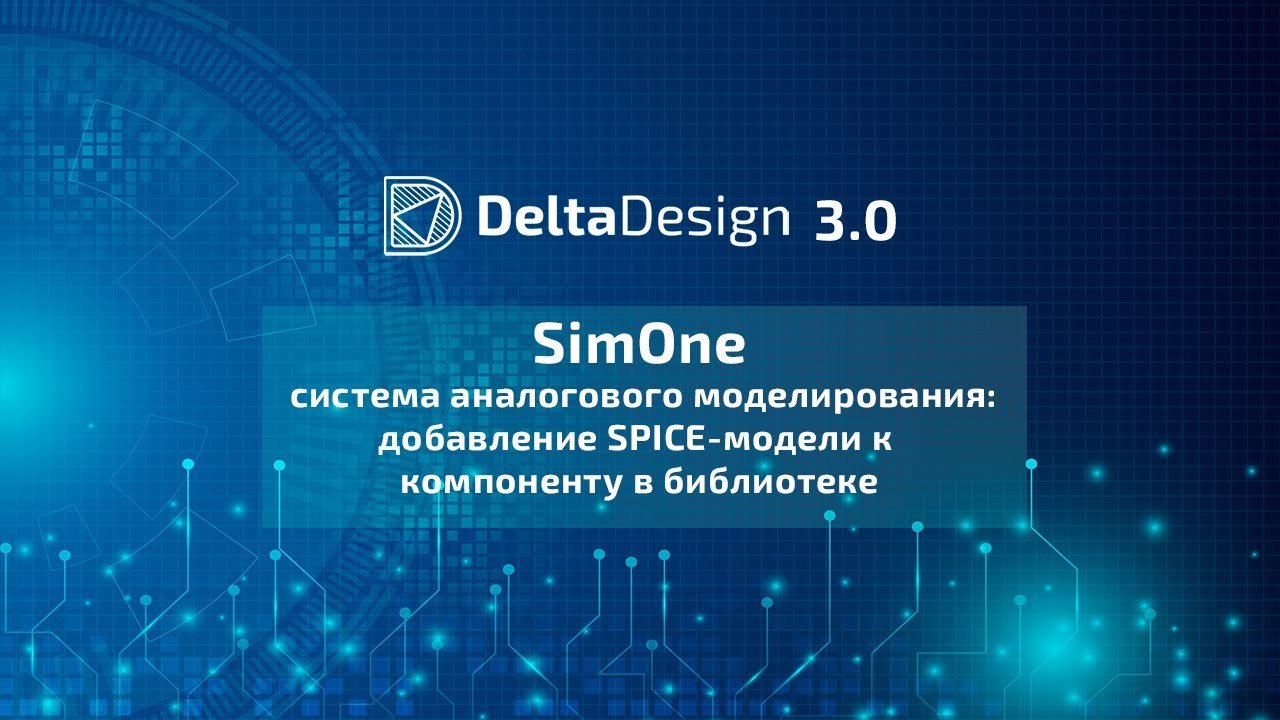 DeltaDesign 3.0

SimOne
система аналогового моделирования: добавление SPICE-модели к компоненту в библиотеке